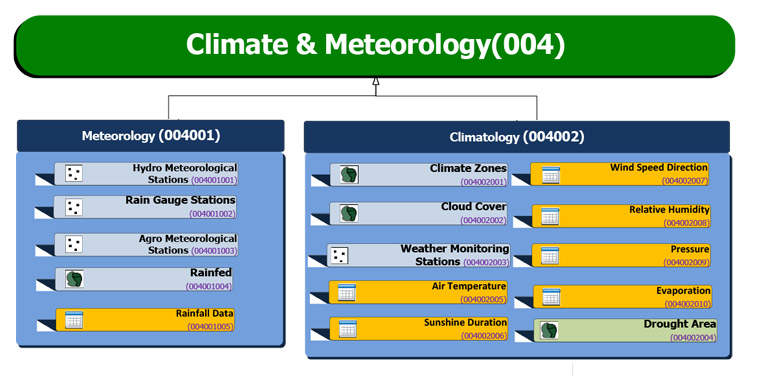 Climate & Meteorology(004)

Meteorology (004001)

Hydro Meteorological Stations (004001001)

Rain Gauge Stations (004001002)

Agro Meteorological Stations (004001003)

Rainfed (004001004)

Rainfall Data (004001005)

Climatology (004002)

Climate Zones (004002001)

Cloud Cover (004002002)

Weather Monitoring Stations (004002003)

Air Temperature (004002005)

Sunshine Duration (004002006)

Wind Speed Direction (004002007)

Relative Humidity (004002008)

Pressure (004002009)

Evaporation (004002010)

Drought Area (004002004)